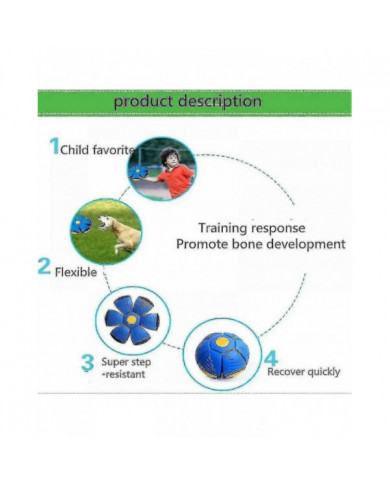 product description

1 Child favorite

Training response
Promote bone development

2 Flexible

3 Super step -resistant

4 Recover quickly